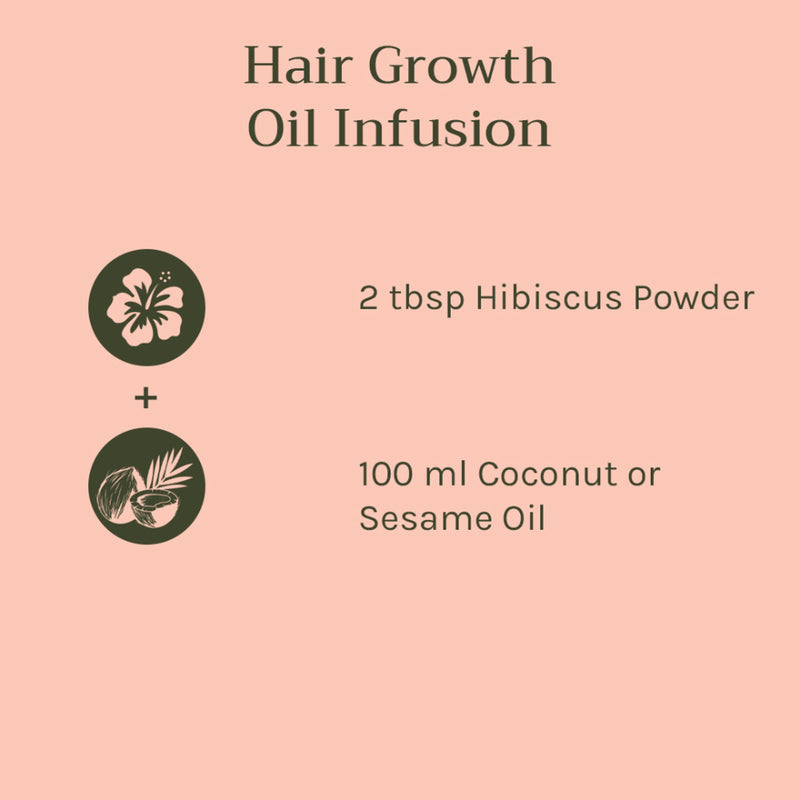 Hair Growth
Oil Infusion

2 tbsp Hibiscus Powder

+

100 ml Coconut or Sesame Oil